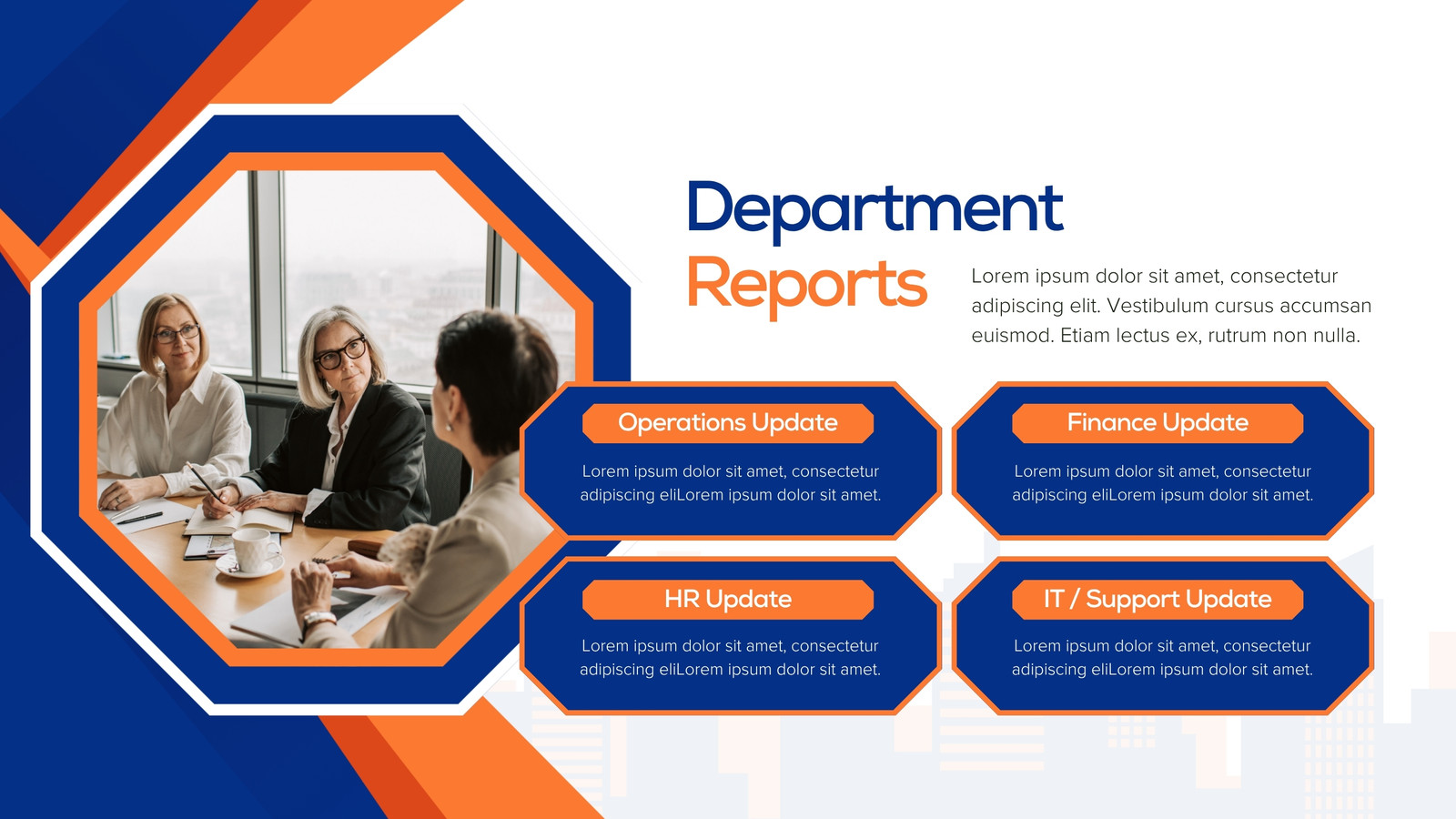 Department
Reports

Lorem ipsum dolor sit amet, consectetur adipiscing elit. Vestibulum cursus accumsan euismod. Etiam lectus ex, rutrum non nulla.

Operations Update

Lorem ipsum dolor sit amet, consectetur adipiscing eliLorem ipsum dolor sit amet.

Finance Update

Lorem ipsum dolor sit amet, consectetur adipiscing eliLorem ipsum dolor sit amet.

HR Update

Lorem ipsum dolor sit amet, consectetur adipiscing eliLorem ipsum dolor sit amet.

IT / Support Update

Lorem ipsum dolor sit amet, consectetur adipiscing eliLorem ipsum dolor sit amet.